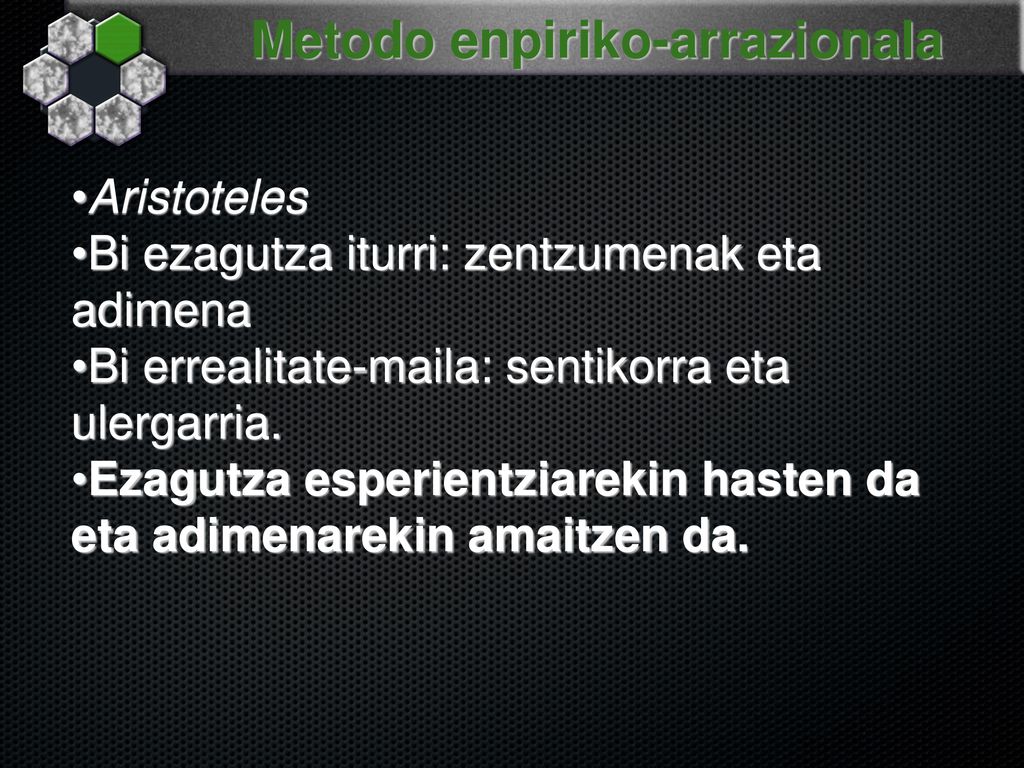 Metodo enpiriko-arrazionala

•Aristoteles
•Bi ezagutza iturri: zentzumenak eta adimena
•Bi errealitate-maila: sentikorra eta ulergarria.
•Ezagutza esperientziarekin hasten da eta adimenarekin amaitzen da.